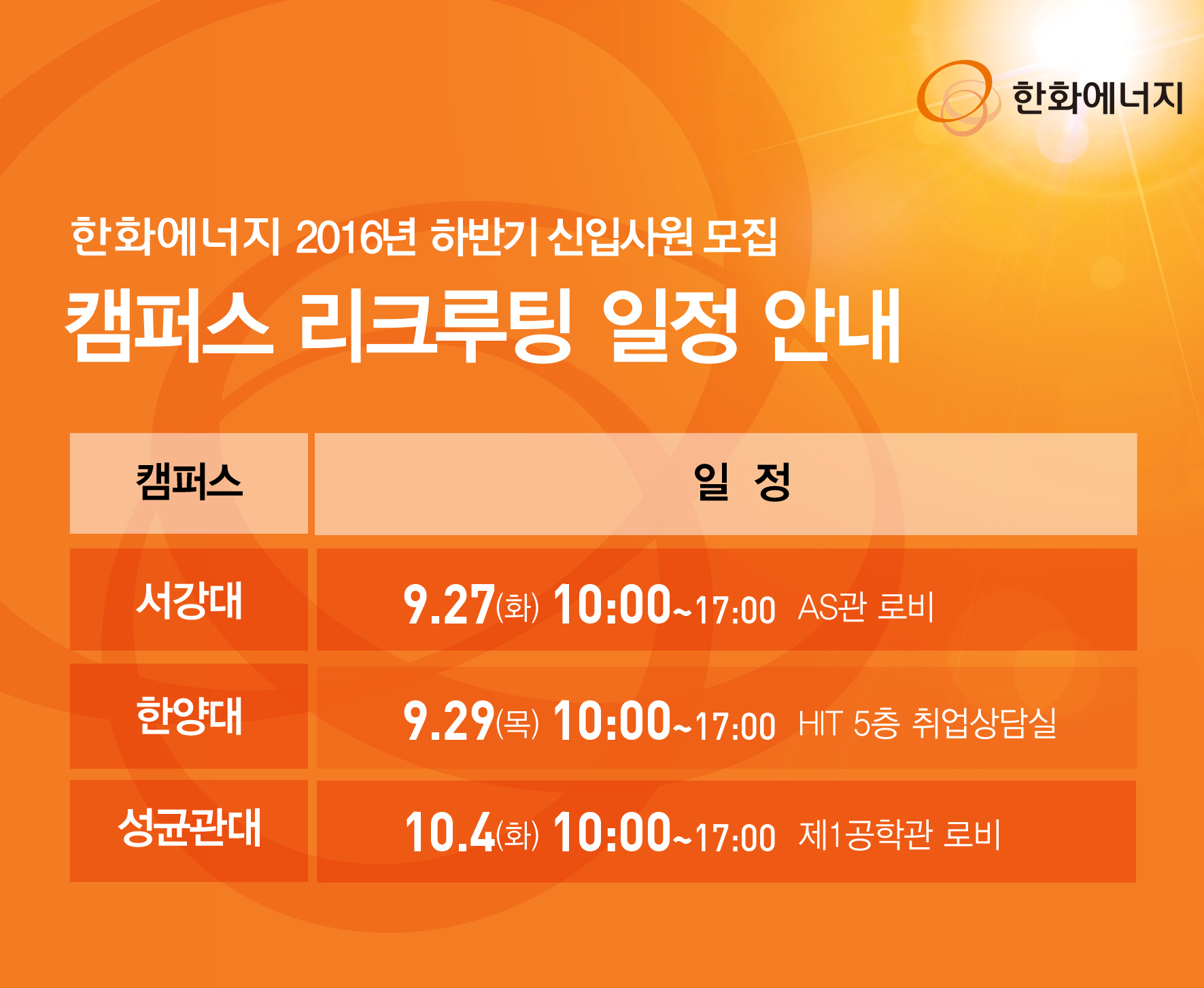 한화에너지

한화에너지 2016년 하반기 신입사원 모집
캠퍼스 리크루팅 일정 안내

| 캠퍼스 | 일 정 |
|---|---|
| 서강대 | 9.27(화) 10:00~17:00 AS관 로비 |
| 한양대 | 9.29(목) 10:00~17:00 HIT 5층 취업상담실 |
| 성균관대 | 10.4(화) 10:00~17:00 제1공학관 로비 |